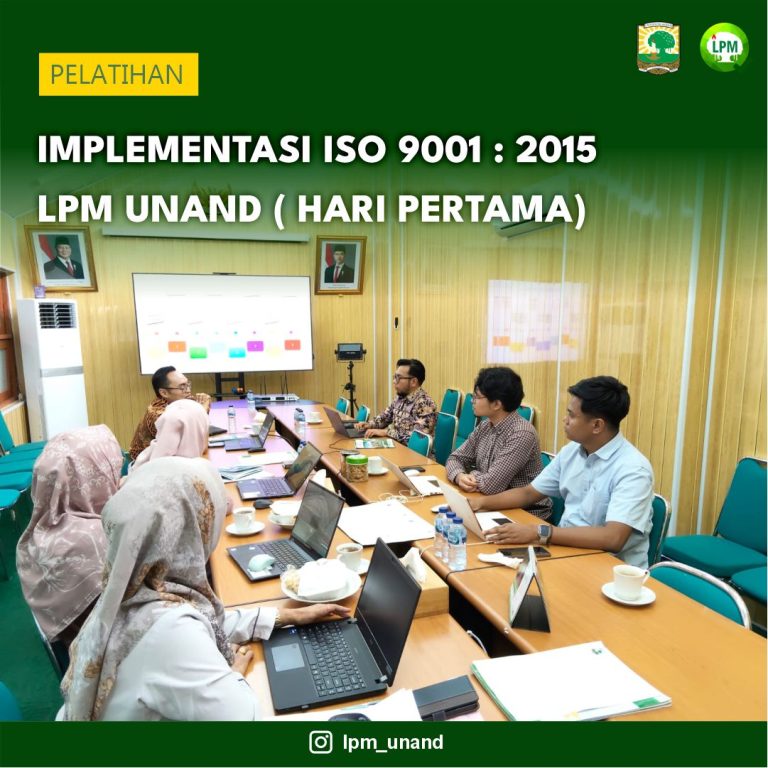 LPM

PELATIHAN

IMPLEMENTASI ISO 9001 : 2015
LPM UNAND ( HARI PERTAMA)

lpm_unand